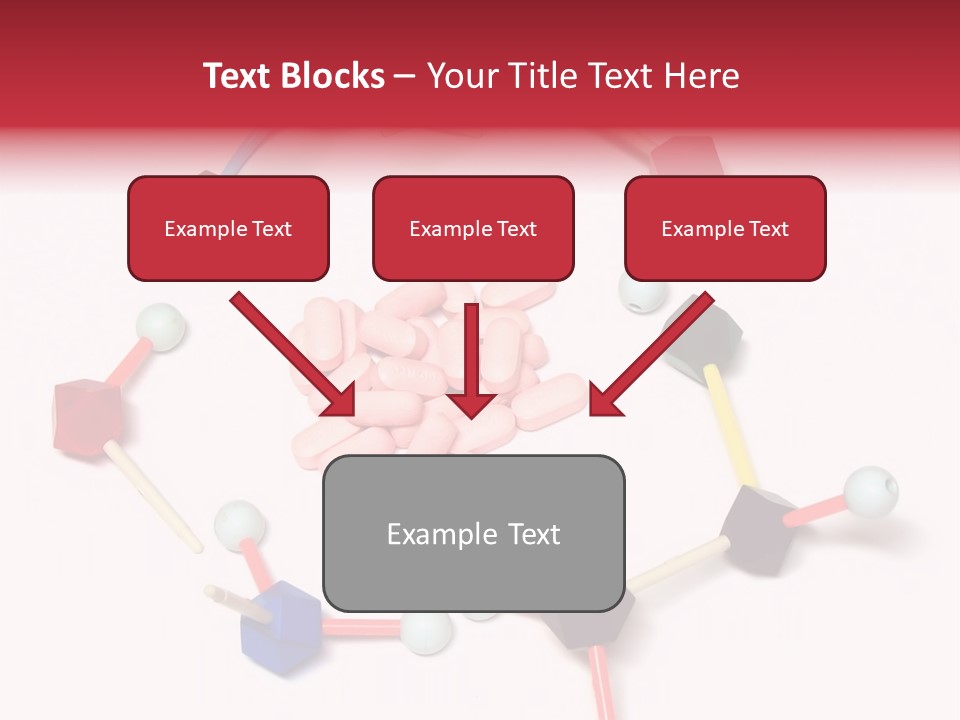 Text Blocks – Your Title Text Here

Example Text

Example Text

Example Text

Example Text